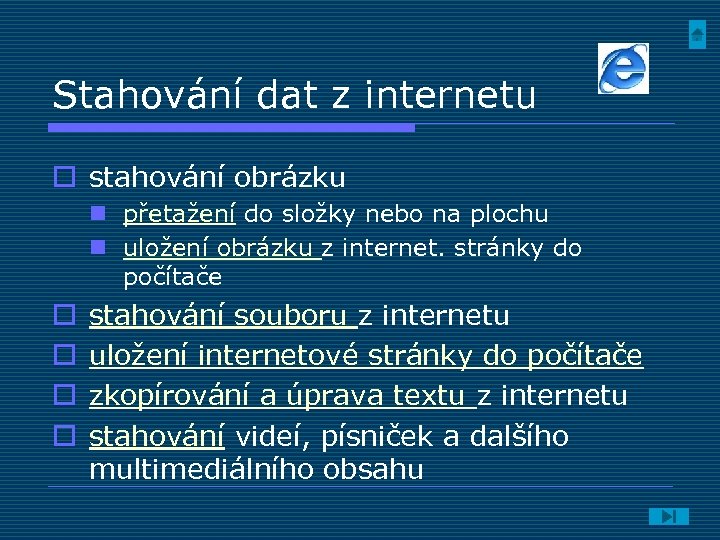 Stahování dat z internetu

stahování obrázku

přetažení do složky nebo na plochu

uložení obrázku z internet. stránky do počítače

stahování souboru z internetu

uložení internetové stránky do počítače

zkopírování a úprava textu z internetu

stahování videí, písniček a dalšího multimediálního obsahu